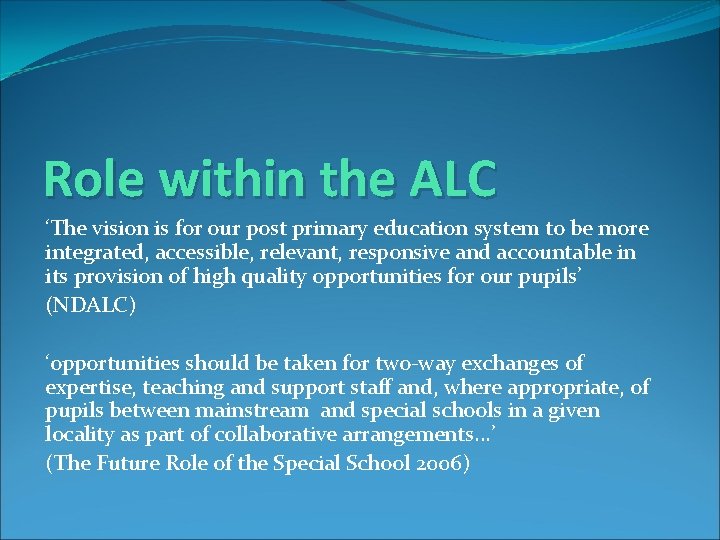 Role within the ALC

‘The vision is for our post primary education system to be more integrated, accessible, relevant, responsive and accountable in its provision of high quality opportunities for our pupils’

(NDALC)

‘opportunities should be taken for two-way exchanges of expertise, teaching and support staff and, where appropriate, of pupils between mainstream and special schools in a given locality as part of collaborative arrangements…’

(The Future Role of the Special School 2006)